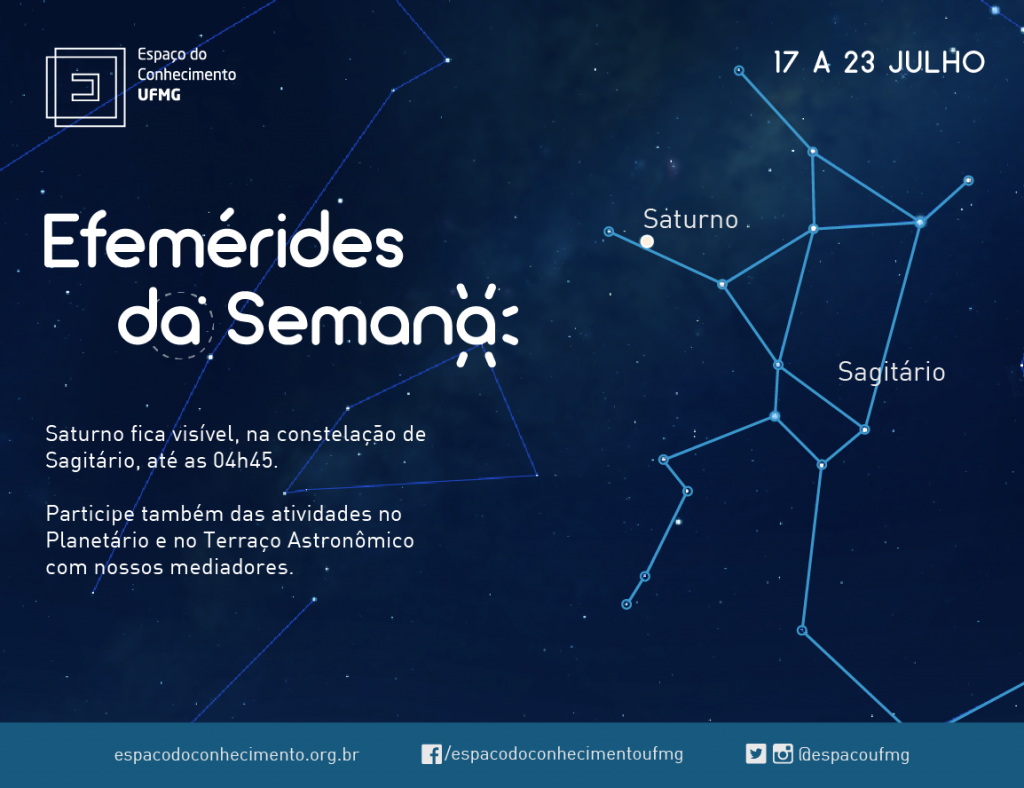 Espaço do Conhecimento UFMG

17 A 23 JULHO

Efemérides da Semana

Saturno

Sagitário

Saturno fica visível, na constelação de Sagitário, até as 04h45.

Participe também das atividades no Planetário e no Terraço Astronômico com nossos mediadores.

espacodoconhecimento.org.br    /espacodoconhecimentoufmg    @espacoufmg